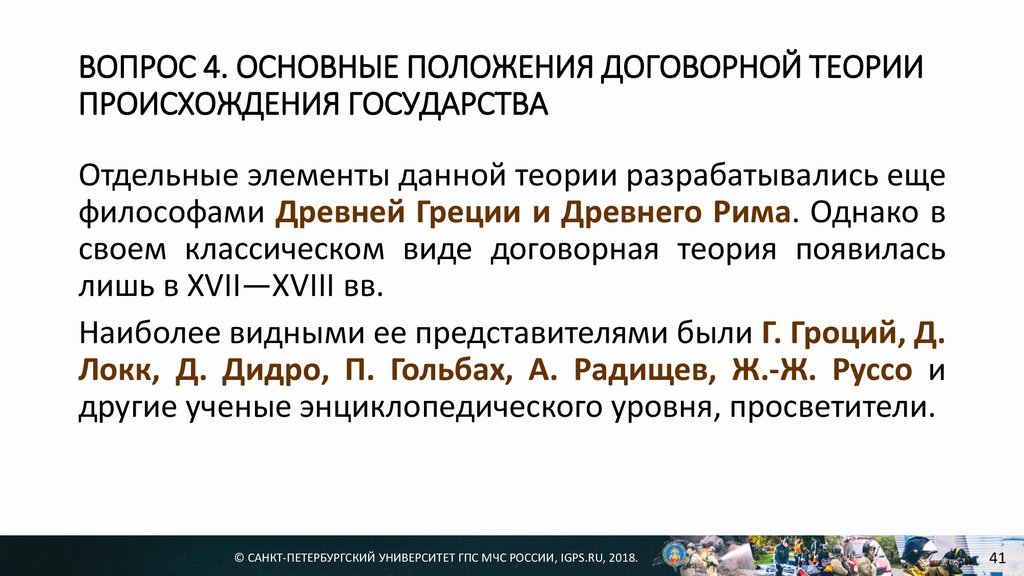 ВОПРОС 4. ОСНОВНЫЕ ПОЛОЖЕНИЯ ДОГОВОРНОЙ ТЕОРИИ ПРОИСХОЖДЕНИЯ ГОСУДАРСТВА

Отдельные элементы данной теории разрабатывались еще философами Древней Греции и Древнего Рима. Однако в своем классическом виде договорная теория появилась лишь в XVII—XVIII вв.

Наиболее видными ее представителями были Г. Гроций, Д. Локк, Д. Дидро, П. Гольбах, А. Радищев, Ж.-Ж. Руссо и другие ученые энциклопедического уровня, просветители.

© САНКТ-ПЕТЕРБУРГСКИЙ УНИВЕРСИТЕТ ГПС МЧС РОССИИ, IGPS.RU, 2018.

41